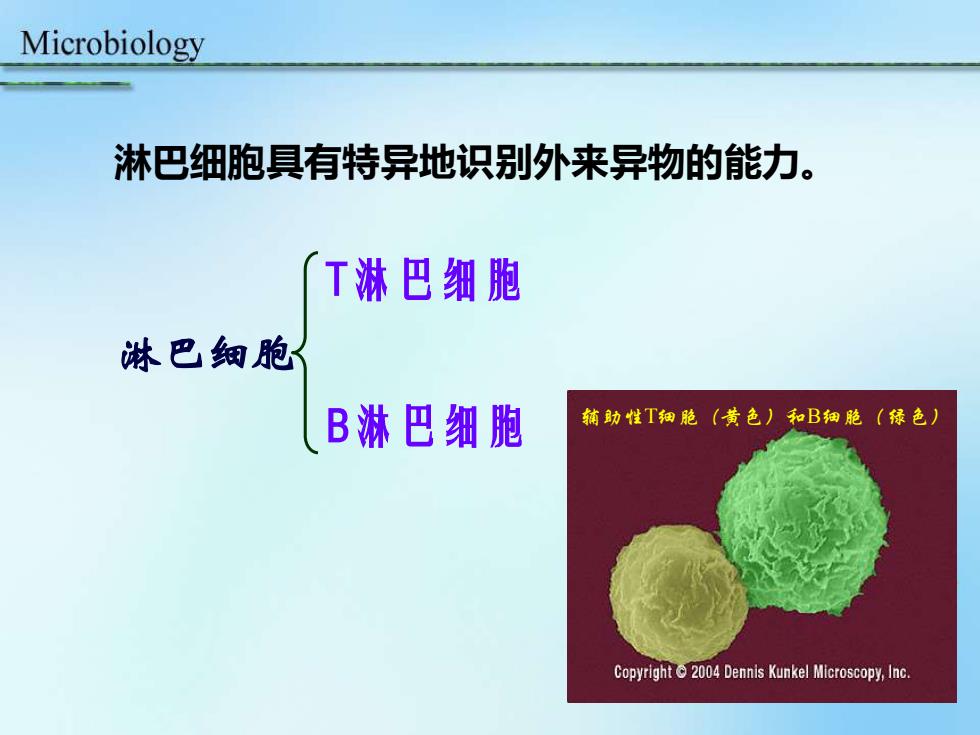 Microbiology

淋巴细胞具有特异地识别外来异物的能力。

淋巴细胞

T淋巴细胞

B淋巴细胞

辅助性T细胞（黄色）和B细胞（绿色）

Copyright © 2004 Dennis Kunkel Microscopy, Inc.